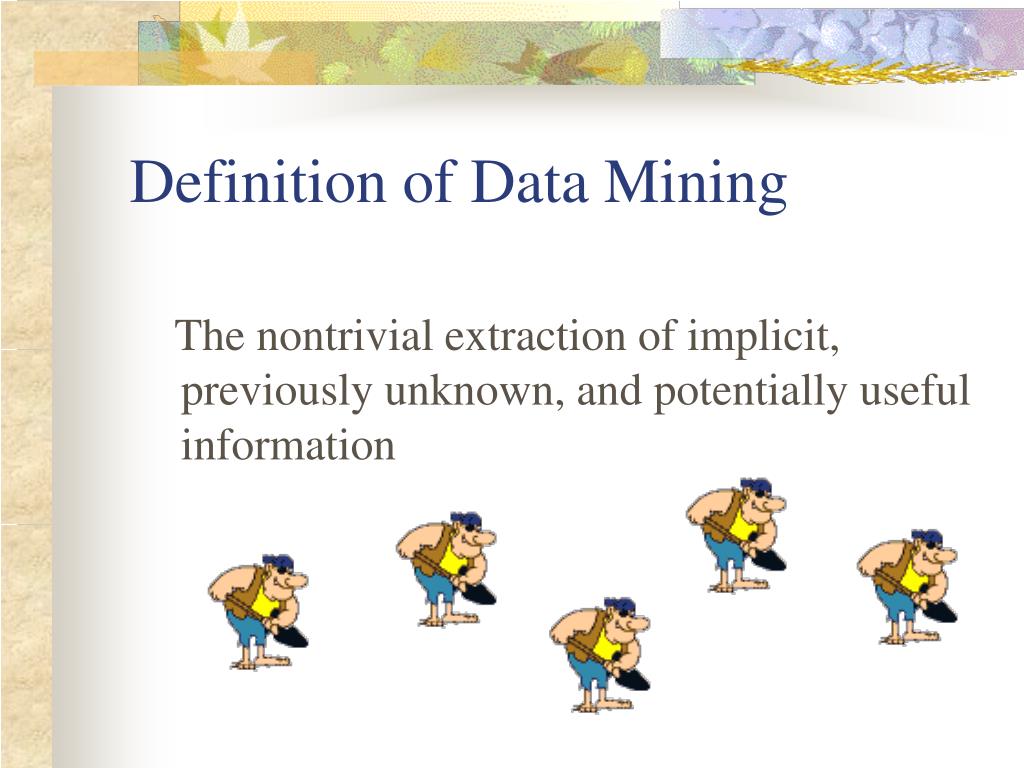 Definition of Data Mining

The nontrivial extraction of implicit, previously unknown, and potentially useful information